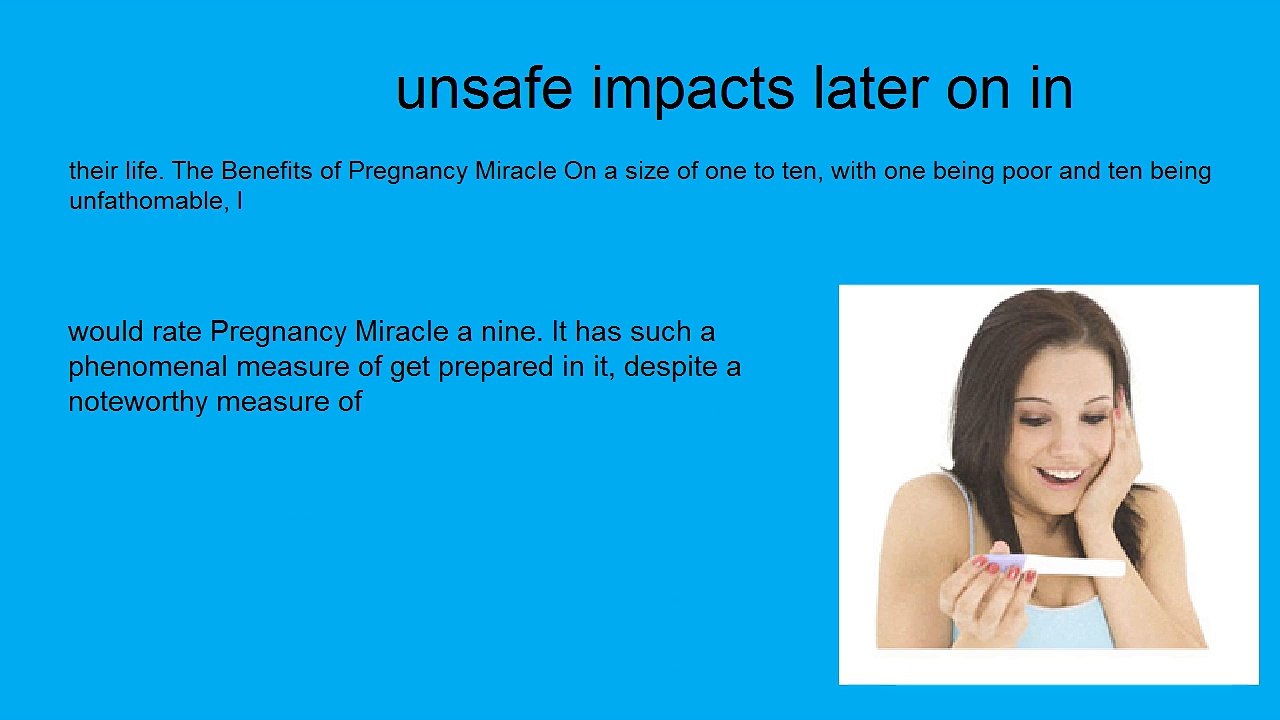 unsafe impacts later on in

their life. The Benefits of Pregnancy Miracle On a size of one to ten, with one being poor and ten being unfathomable, I

would rate Pregnancy Miracle a nine. It has such a phenomenal measure of get prepared in it, despite a noteworthy measure of